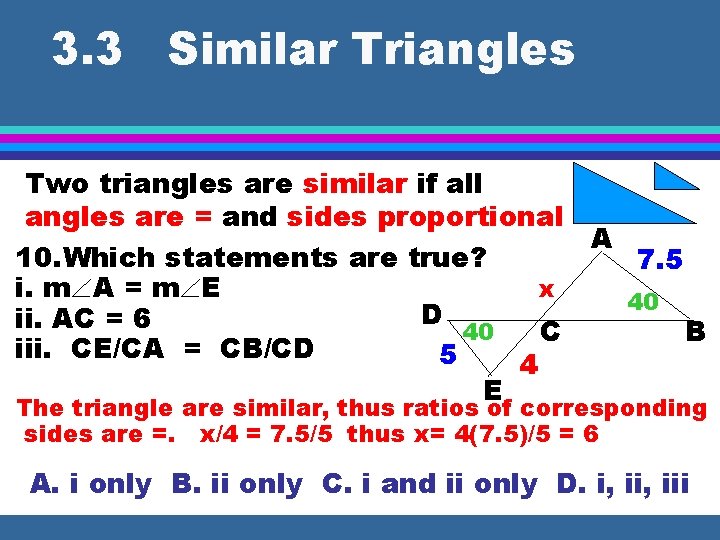 3.3 Similar Triangles

Two triangles are similar if all angles are = and sides proportional

10.Which statements are true?
i. m∠A = m∠E
ii. AC = 6
iii. CE/CA = CB/CD

A
7.5
x
40
D
40
C
B
5
4
E

The triangle are similar, thus ratios of corresponding sides are =. x/4 = 7.5/5 thus x= 4(7.5)/5 = 6

A. i only B. ii only C. i and ii only D. i, ii, iii